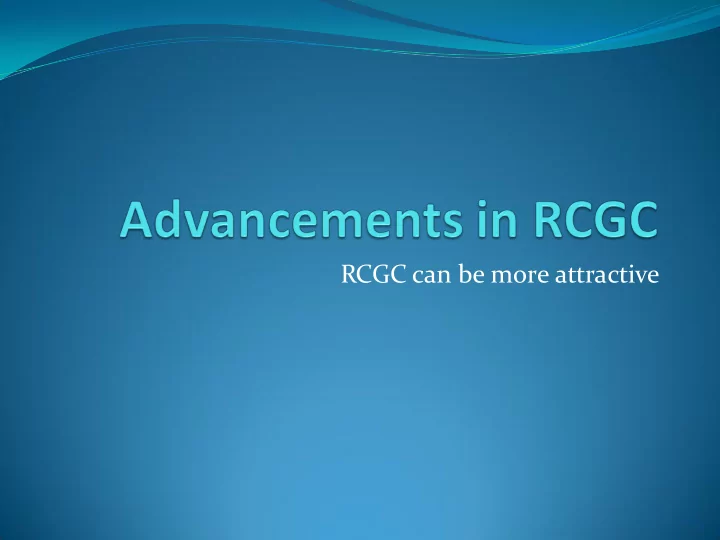 Advancements in RCGC

RCGC can be more attractive